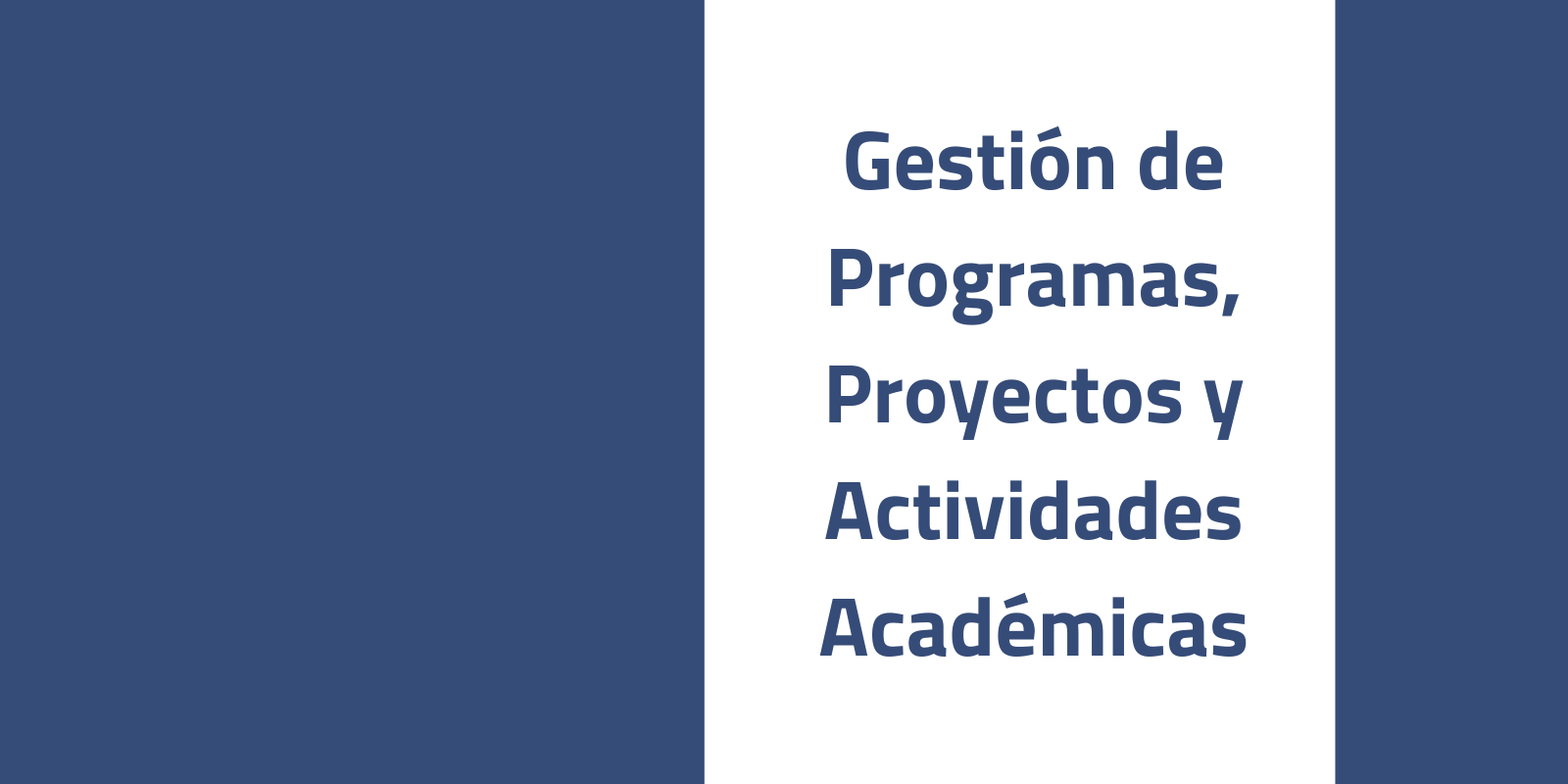 Gestión de Programas, Proyectos y Actividades Académicas